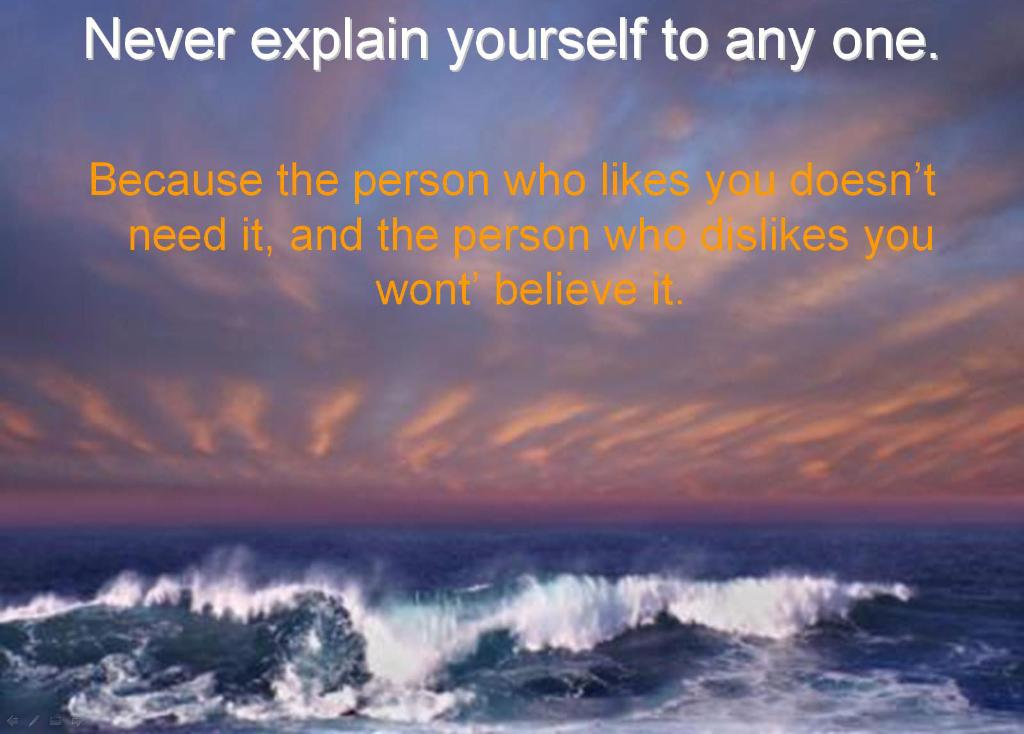 Never explain yourself to any one.

Because the person who likes you doesn’t need it, and the person who dislikes you wont’ believe it.